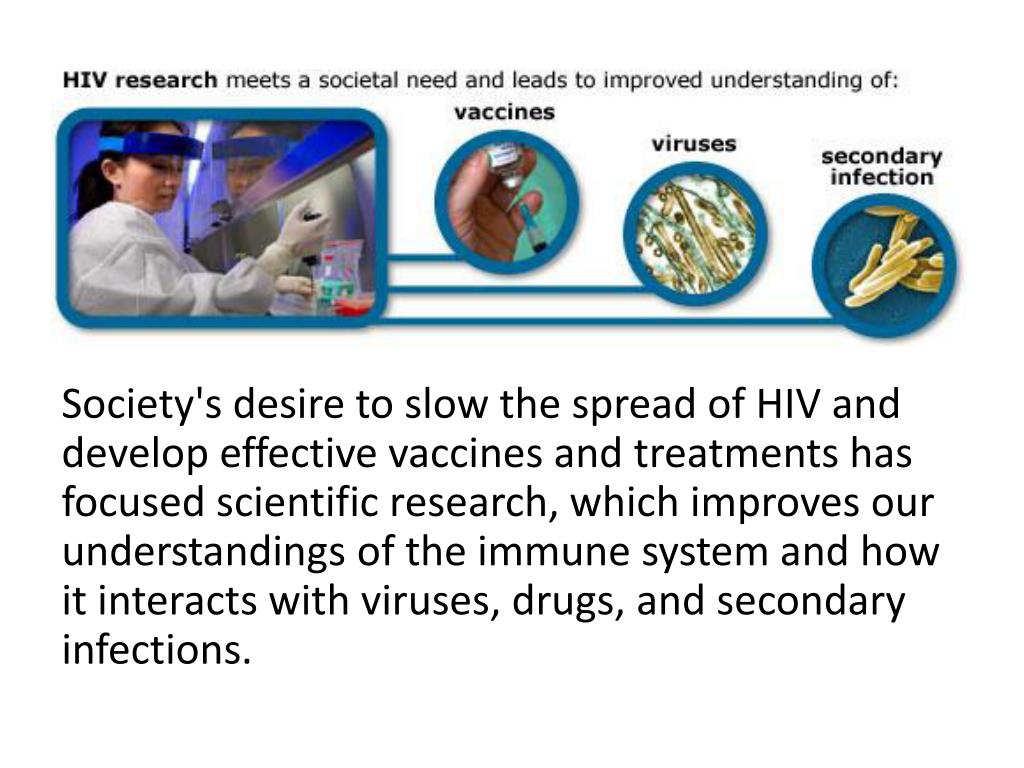 HIV research meets a societal need and leads to improved understanding of:

vaccines

viruses

secondary infection

Society's desire to slow the spread of HIV and develop effective vaccines and treatments has focused scientific research, which improves our understandings of the immune system and how it interacts with viruses, drugs, and secondary infections.